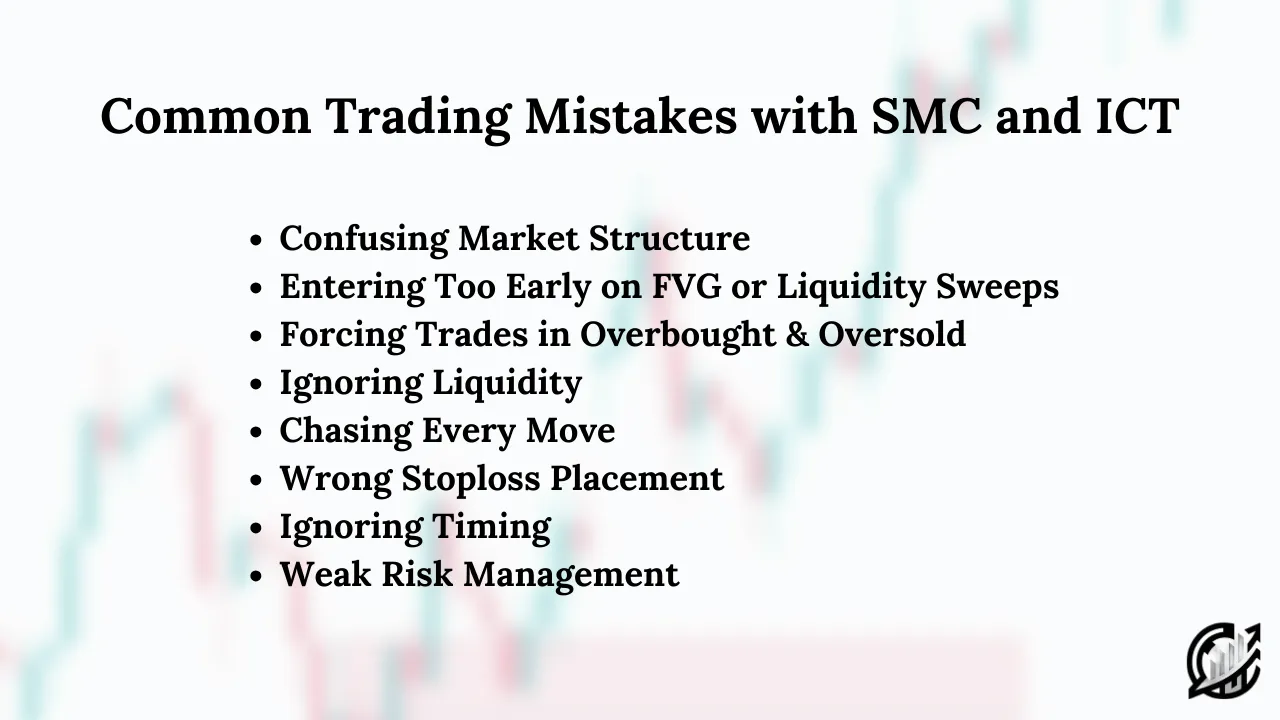 Common Trading Mistakes with SMC and ICT

- Confusing Market Structure
- Entering Too Early on FVG or Liquidity Sweeps
- Forcing Trades in Overbought & Oversold
- Ignoring Liquidity
- Chasing Every Move
- Wrong Stoploss Placement
- Ignoring Timing
- Weak Risk Management